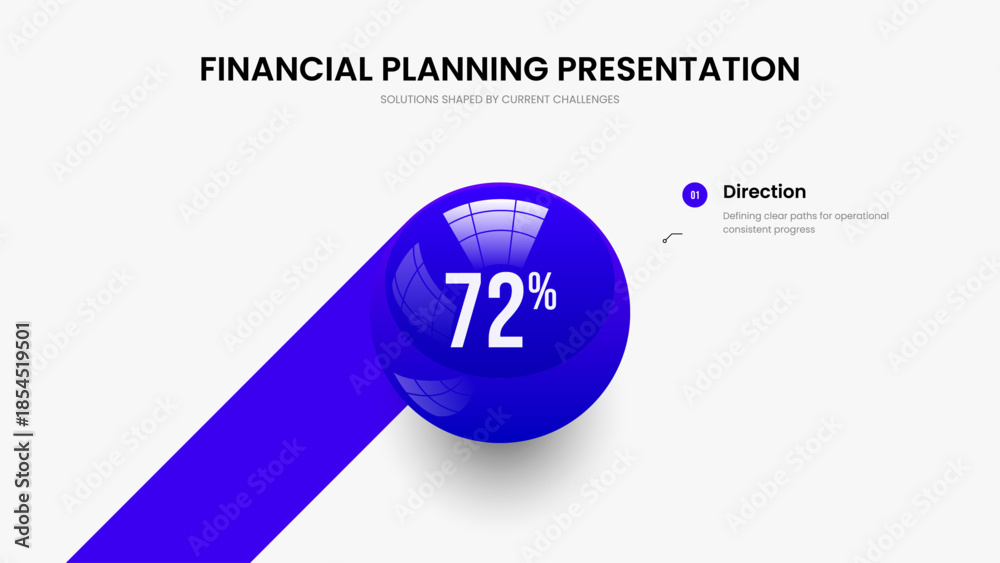 FINANCIAL PLANNING PRESENTATION

SOLUTIONS SHAPED BY CURRENT CHALLENGES

72%

01 Direction

Defining clear paths for operational consistent progress

Adobe Stock | #1854519501